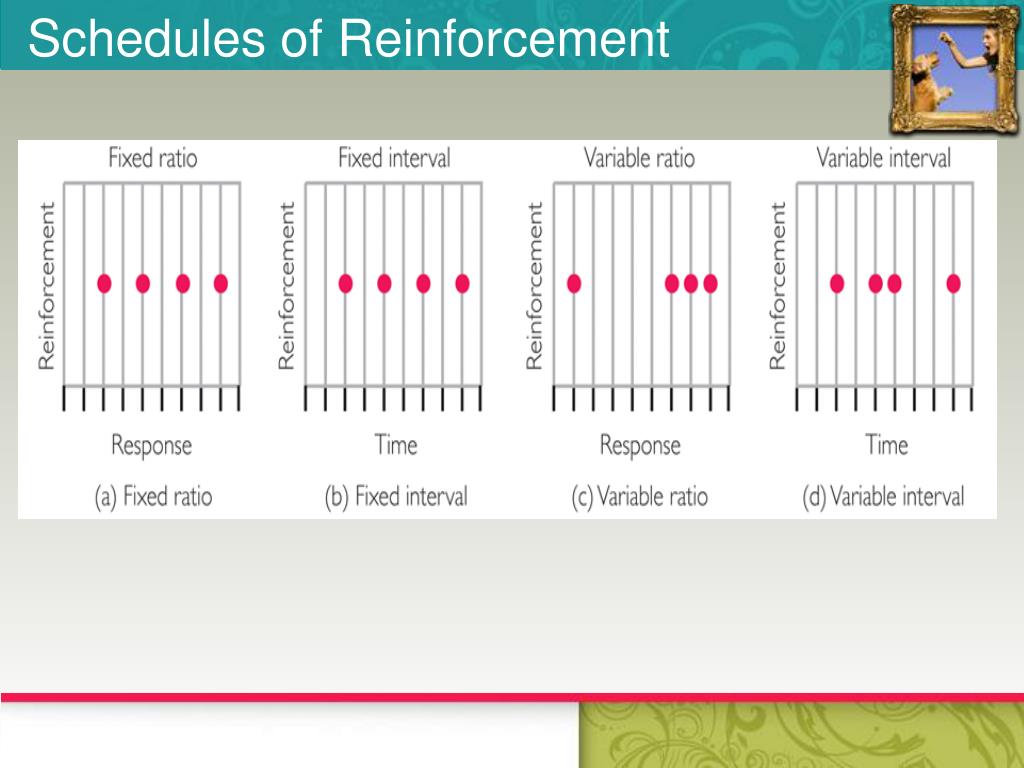 Schedules of Reinforcement

Fixed ratio

Reinforcement

Response

(a) Fixed ratio

Fixed interval

Reinforcement

Time

(b) Fixed interval

Variable ratio

Reinforcement

Response

(c) Variable ratio

Variable interval

Reinforcement

Time

(d) Variable interval